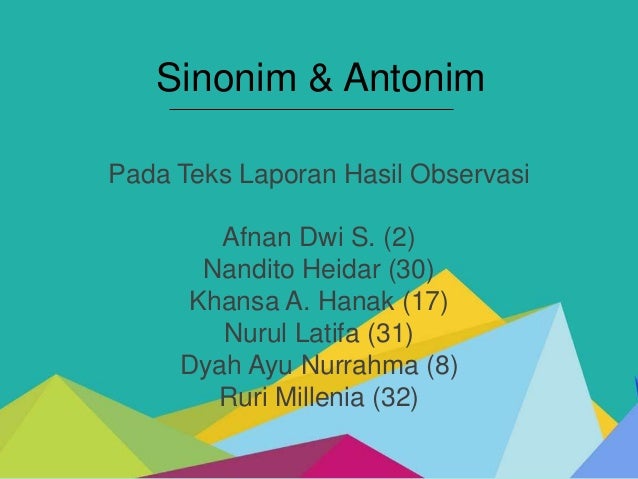 Sinonim & Antonim

Pada Teks Laporan Hasil Observasi

Afnan Dwi S. (2)
Nandito Heidar (30)
Khansa A. Hanak (17)
Nurul Latifa (31)
Dyah Ayu Nurrahma (8)
Ruri Millenia (32)